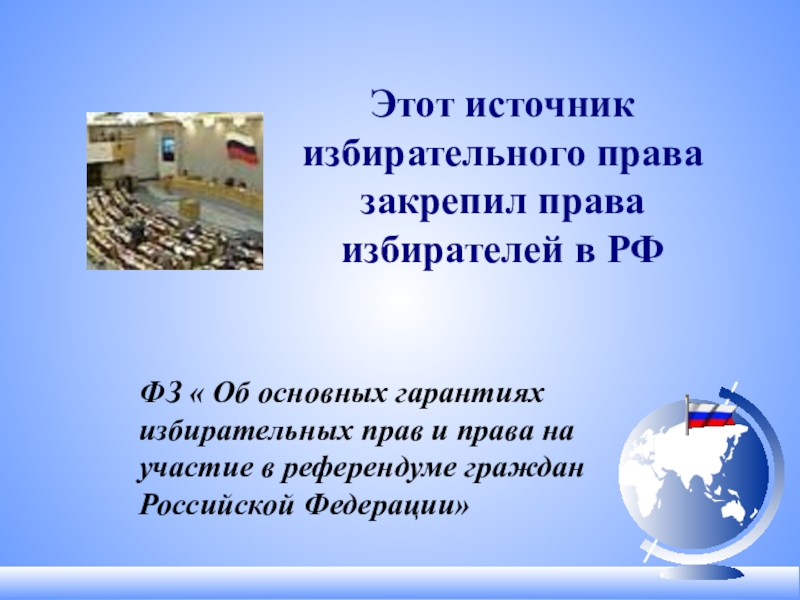 Этот источник избирательного права закрепил права избирателей в РФ

ФЗ « Об основных гарантиях избирательных прав и права на участие в референдуме граждан Российской Федерации»